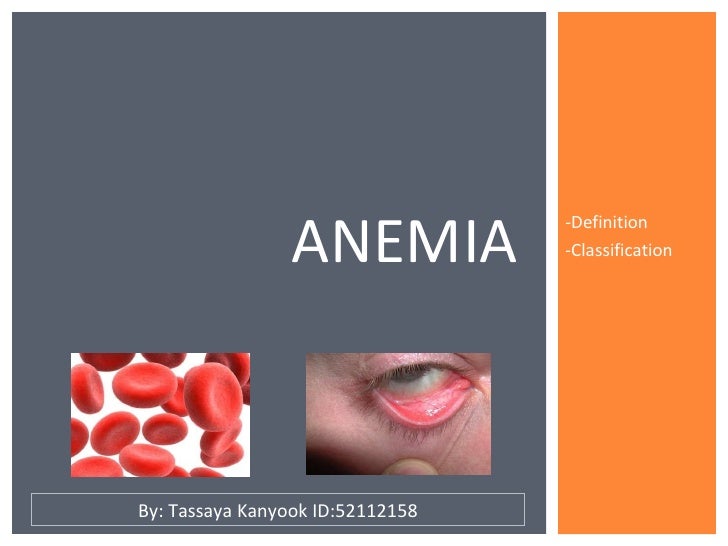 ANEMIA

-Definition
-Classification

By: Tassaya Kanyook ID:52112158